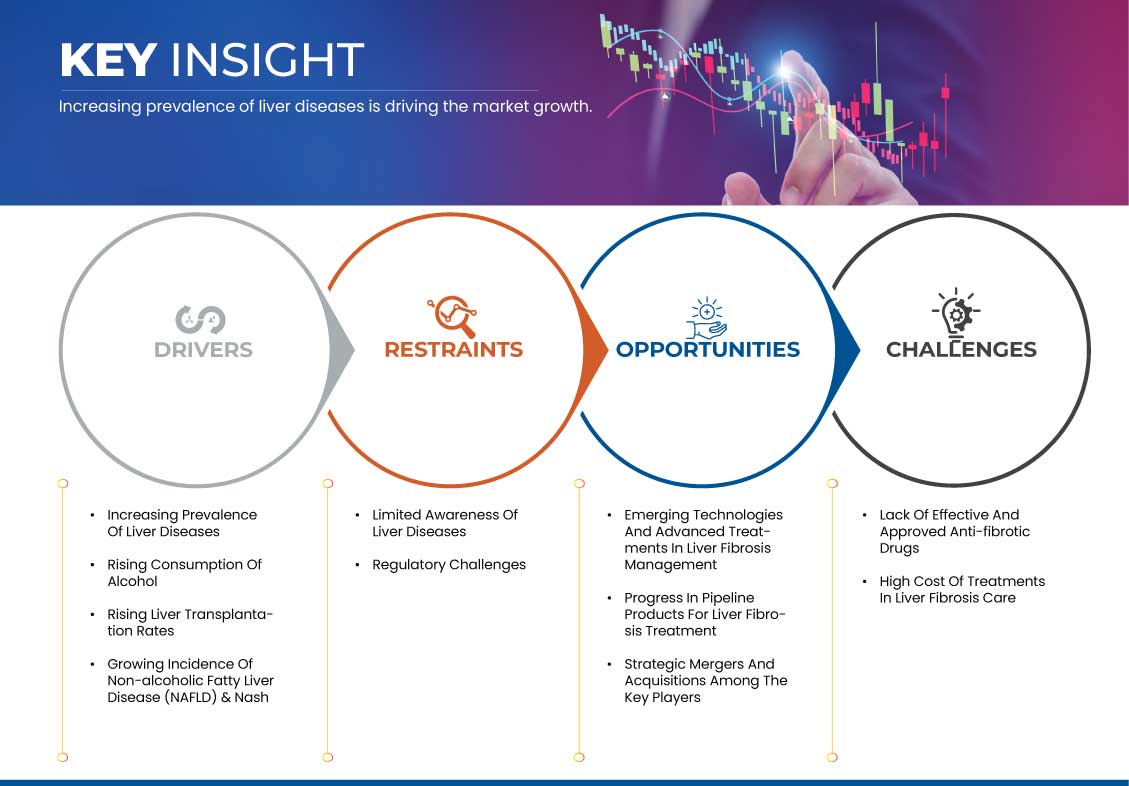 KEY INSIGHT

Increasing prevalence of liver diseases is driving the market growth.

DRIVERS

RESTRAINTS

OPPORTUNITIES

CHALLENGES

• Increasing Prevalence Of Liver Diseases

• Rising Consumption Of Alcohol

• Rising Liver Transplantation Rates

• Growing Incidence Of Non-alcoholic Fatty Liver Disease (NAFLD) & Nash

• Limited Awareness Of Liver Diseases

• Regulatory Challenges

• Emerging Technologies And Advanced Treatments In Liver Fibrosis Management

• Progress In Pipeline Products For Liver Fibrosis Treatment

• Strategic Mergers And Acquisitions Among The Key Players

• Lack Of Effective And Approved Anti-fibrotic Drugs

• High Cost Of Treatments In Liver Fibrosis Care